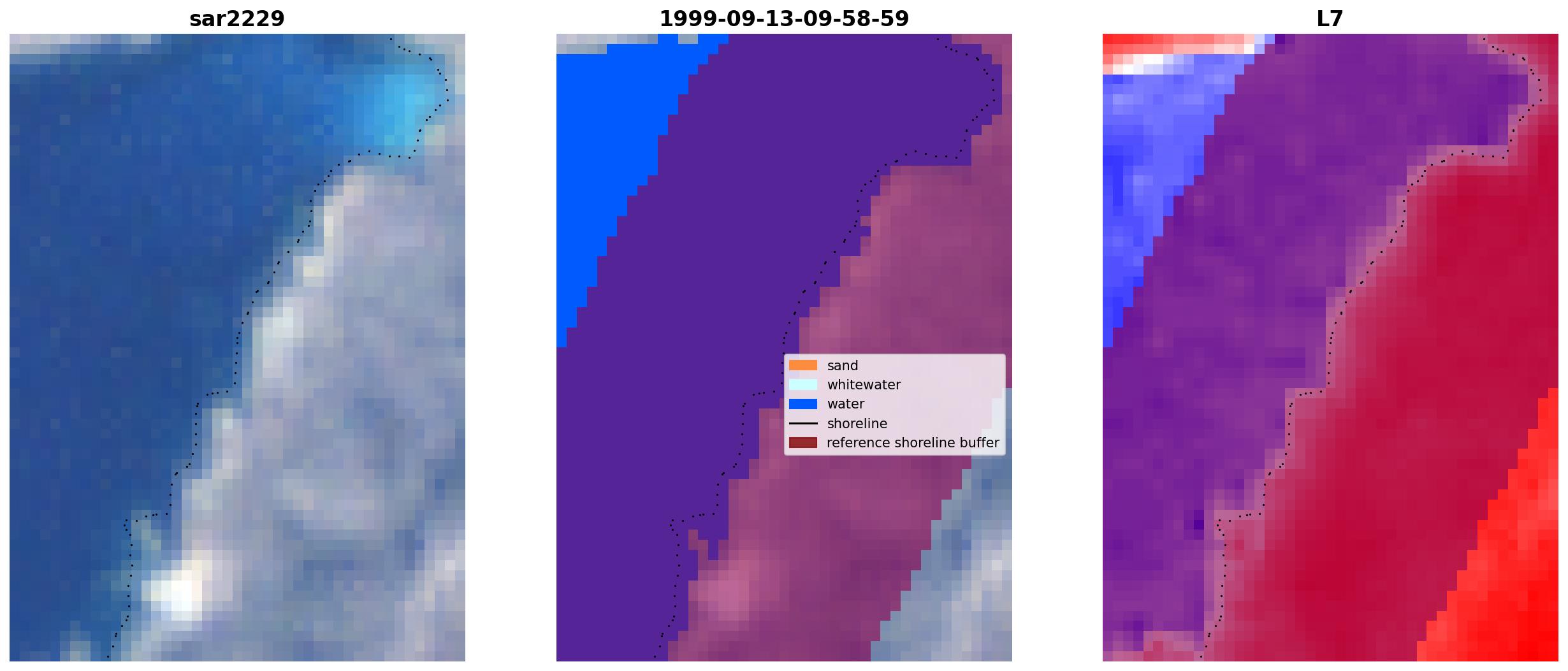 sar2229

1999-09-13-09-58-59

sand
whitewater
water
shoreline
reference shoreline buffer

L7